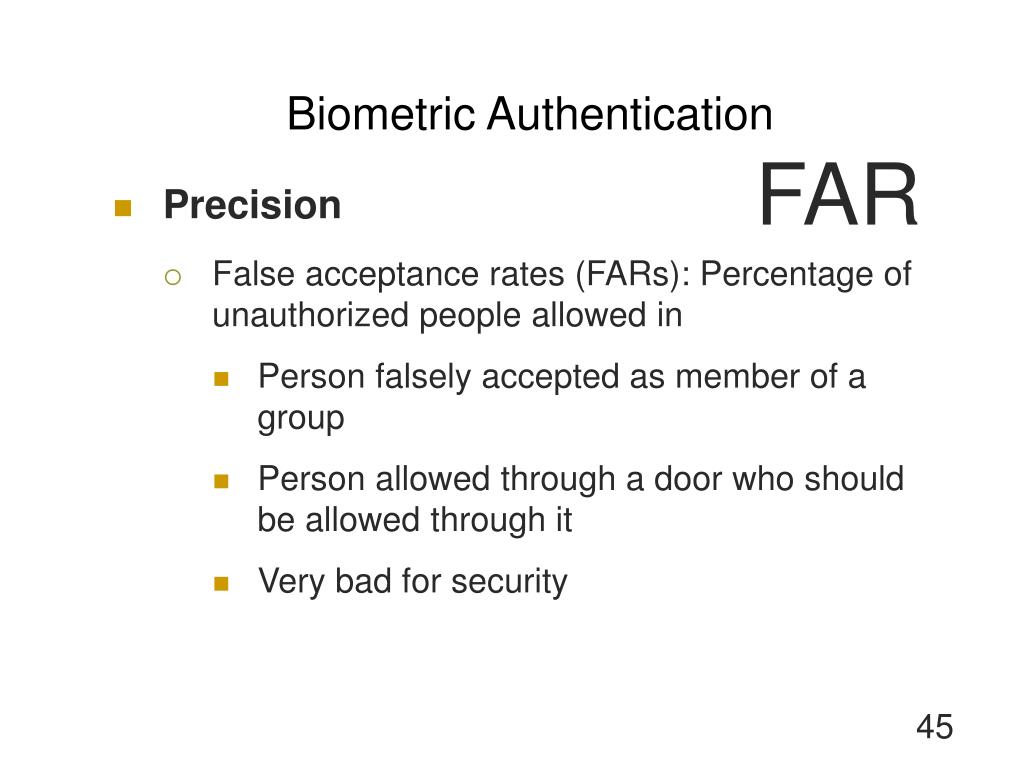 Biometric Authentication

FAR

Precision

False acceptance rates (FARs): Percentage of unauthorized people allowed in

Person falsely accepted as member of a group

Person allowed through a door who should be allowed through it

Very bad for security

45